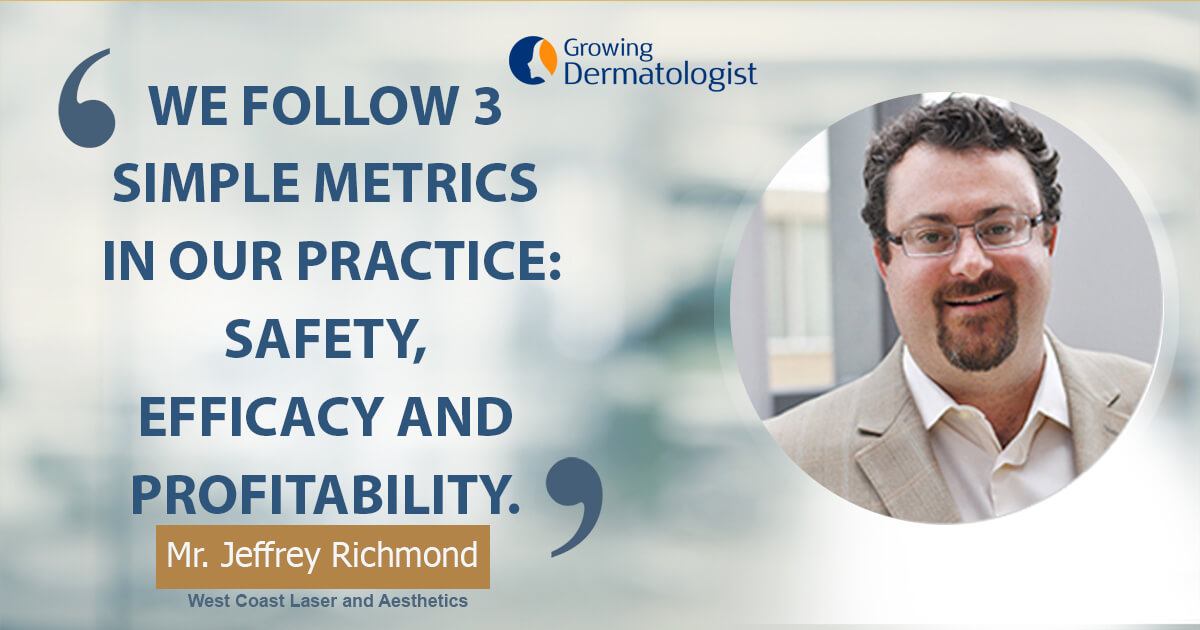 Growing Dermatologist

‘ WE FOLLOW 3 SIMPLE METRICS IN OUR PRACTICE: SAFETY, EFFICACY AND PROFITABILITY. ’

Mr. Jeffrey Richmond

West Coast Laser and Aesthetics